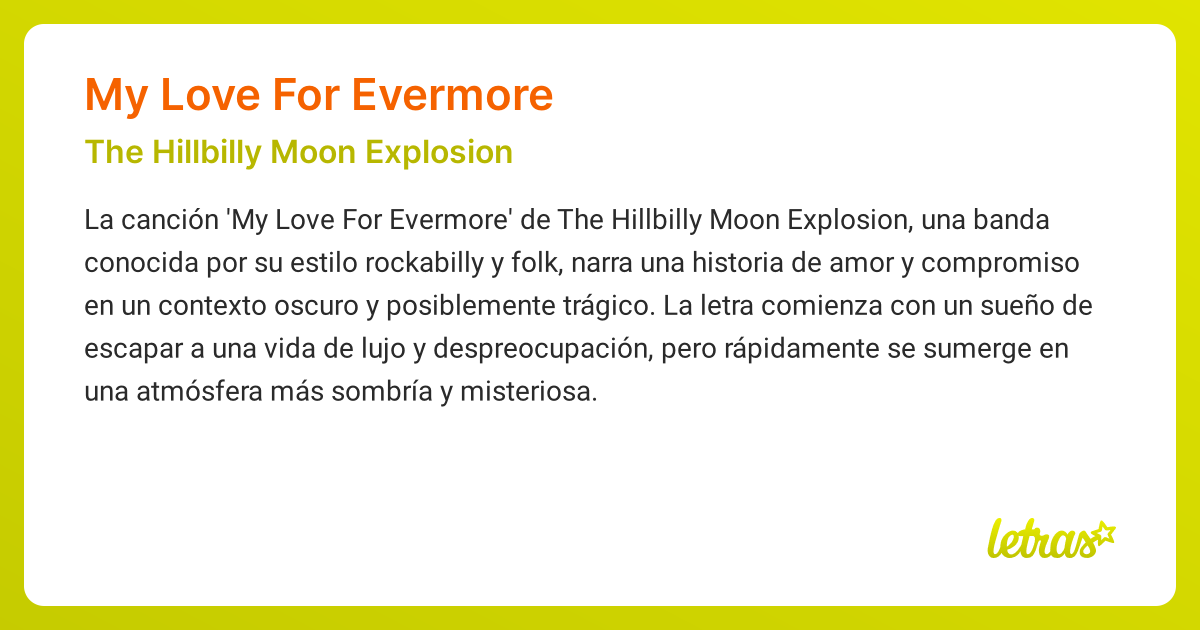 My Love For Evermore

The Hillbilly Moon Explosion

La canción 'My Love For Evermore' de The Hillbilly Moon Explosion, una banda conocida por su estilo rockabilly y folk, narra una historia de amor y compromiso en un contexto oscuro y posiblemente trágico. La letra comienza con un sueño de escapar a una vida de lujo y despreocupación, pero rápidamente se sumerge en una atmósfera más sombría y misteriosa.

letras